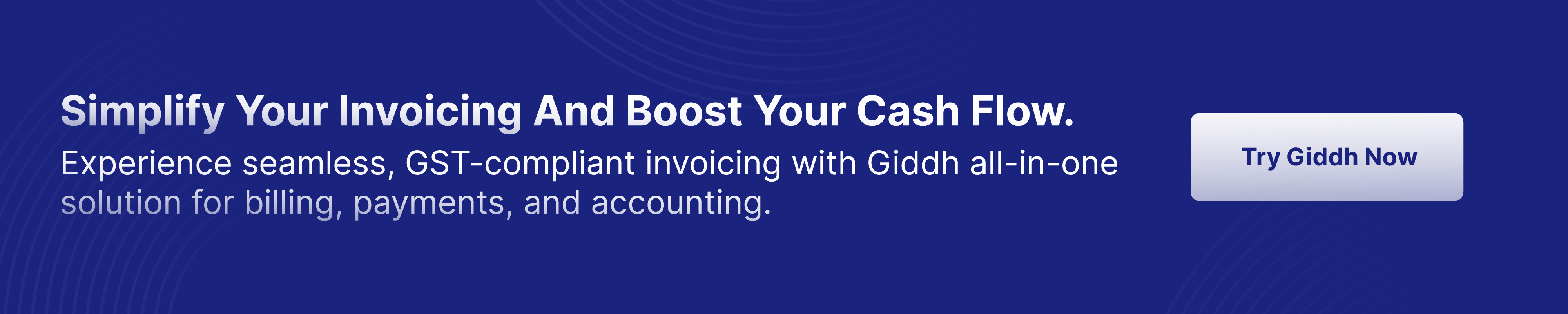 Simplify Your Invoicing And Boost Your Cash Flow.

Experience seamless, GST-compliant invoicing with Giddh all-in-one solution for billing, payments, and accounting.

Try Giddh Now